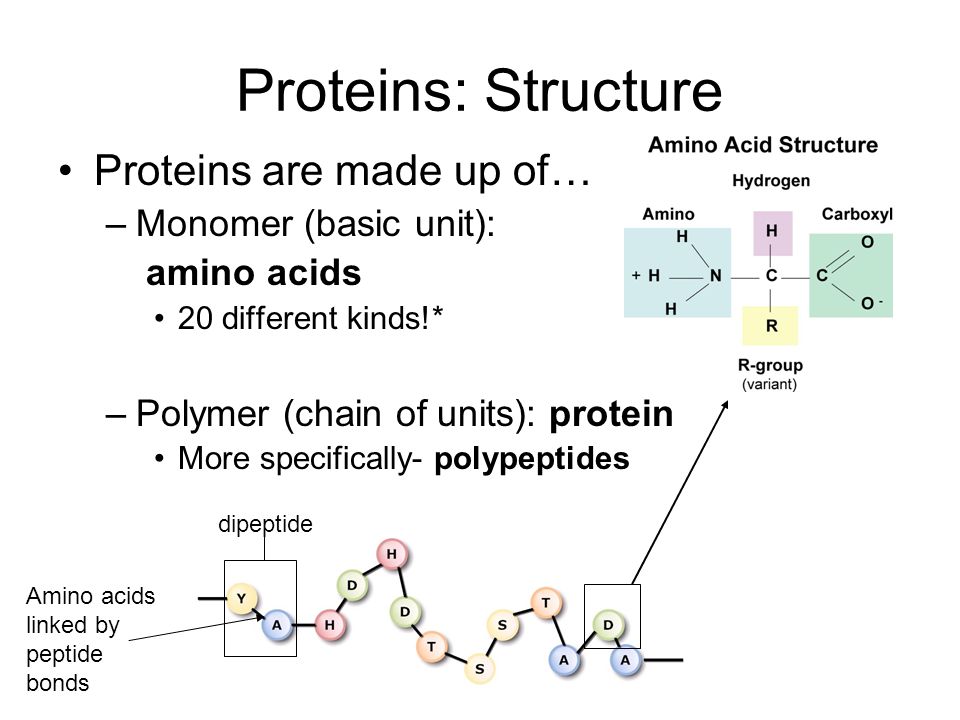 Proteins: Structure

• Proteins are made up of…
– Monomer (basic unit):
amino acids
• 20 different kinds!*

– Polymer (chain of units): protein
• More specifically- polypeptides

Amino Acid Structure
Hydrogen
Amino
Carboxyl
H
H
O
+ H
N
C
C
H
O -
R
R-group
(variant)

dipeptide

Amino acids linked by peptide bonds

Y
A
H
D
H
D
T
S
S
T
A
D
A